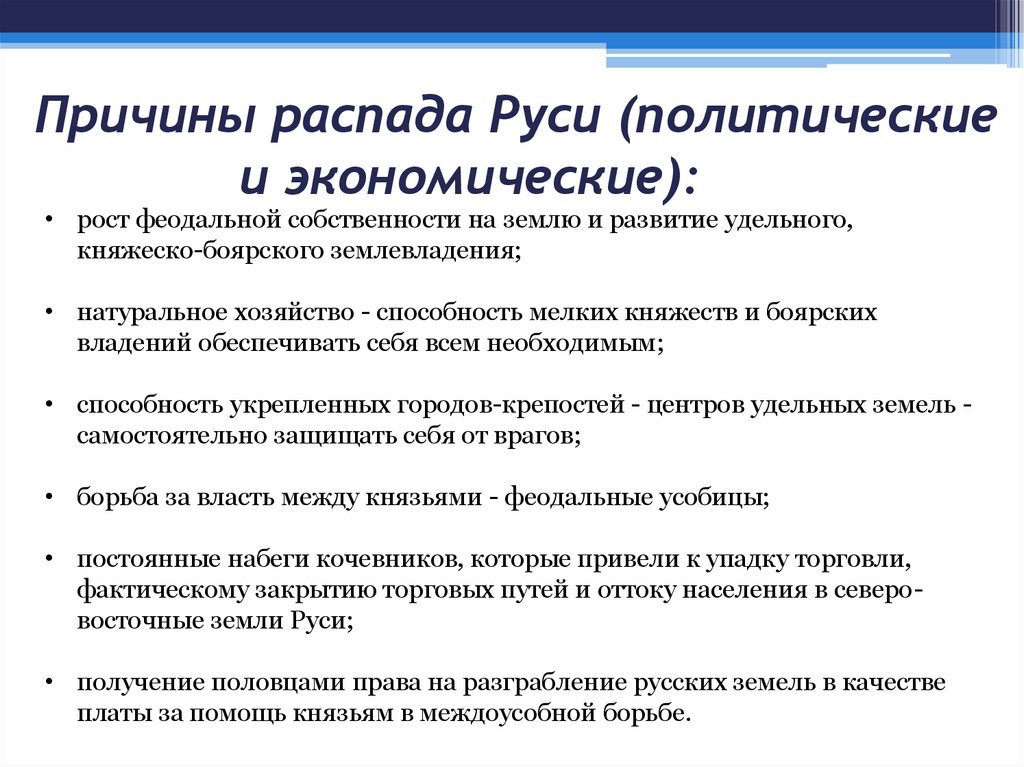 Причины распада Руси (политические и экономические):

• рост феодальной собственности на землю и развитие удельного, княжеско-боярского землевладения;

• натуральное хозяйство - способность мелких княжеств и боярских владений обеспечивать себя всем необходимым;

• способность укрепленных городов-крепостей - центров удельных земель - самостоятельно защищать себя от врагов;

• борьба за власть между князьями - феодальные усобицы;

• постоянные набеги кочевников, которые привели к упадку торговли, фактическому закрытию торговых путей и оттоку населения в северо-восточные земли Руси;

• получение половцами права на разграбление русских земель в качестве платы за помощь князьям в междоусобной борьбе.